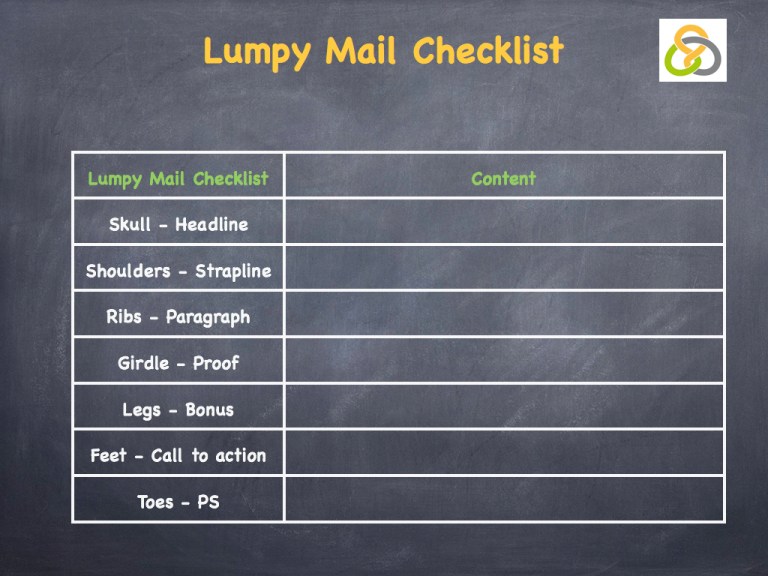 Lumpy Mail Checklist

| Lumpy Mail Checklist | Content |
|---|---|
| Skull - Headline | |
| Shoulders - Strapline | |
| Ribs - Paragraph | |
| Girdle - Proof | |
| Legs - Bonus | |
| Feet - Call to action | |
| Toes - PS | |